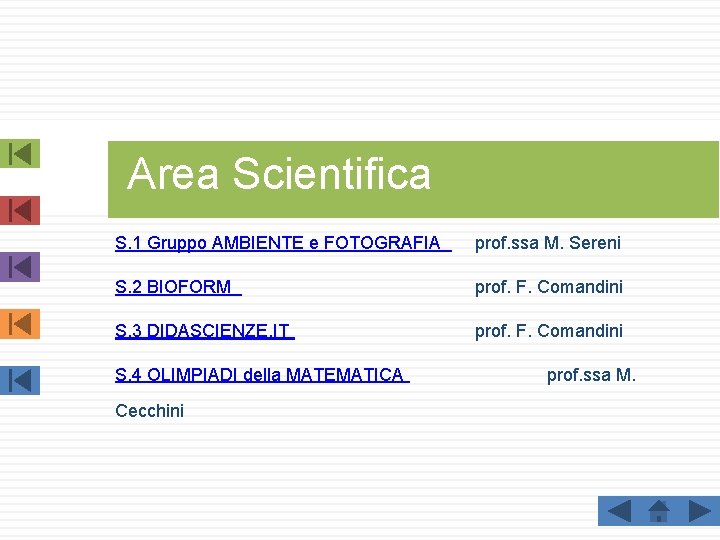 Area Scientifica

S.1 Gruppo AMBIENTE e FOTOGRAFIA prof.ssa M. Sereni

S.2 BIOFORM prof. F. Comandini

S.3 DIDASCIENZE.IT prof. F. Comandini

S.4 OLIMPIADI della MATEMATICA prof.ssa M. Cecchini